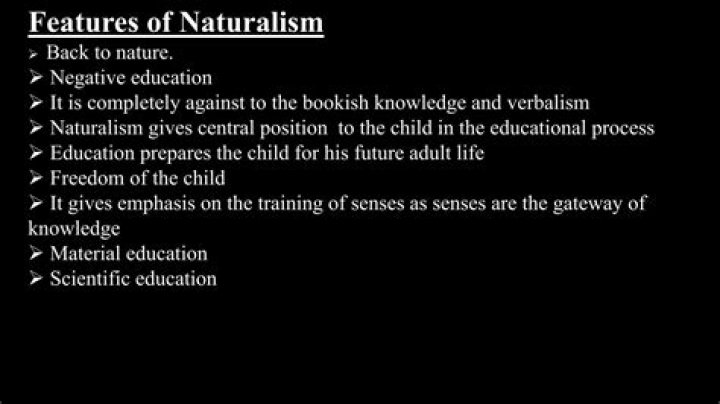 Features of Naturalism

➢ Back to nature.
➢ Negative education
➢ It is completely against to the bookish knowledge and verbalism
➢ Naturalism gives central position to the child in the educational process
➢ Education prepares the child for his future adult life
➢ Freedom of the child
➢ It gives emphasis on the training of senses as senses are the gateway of knowledge
➢ Material education
➢ Scientific education